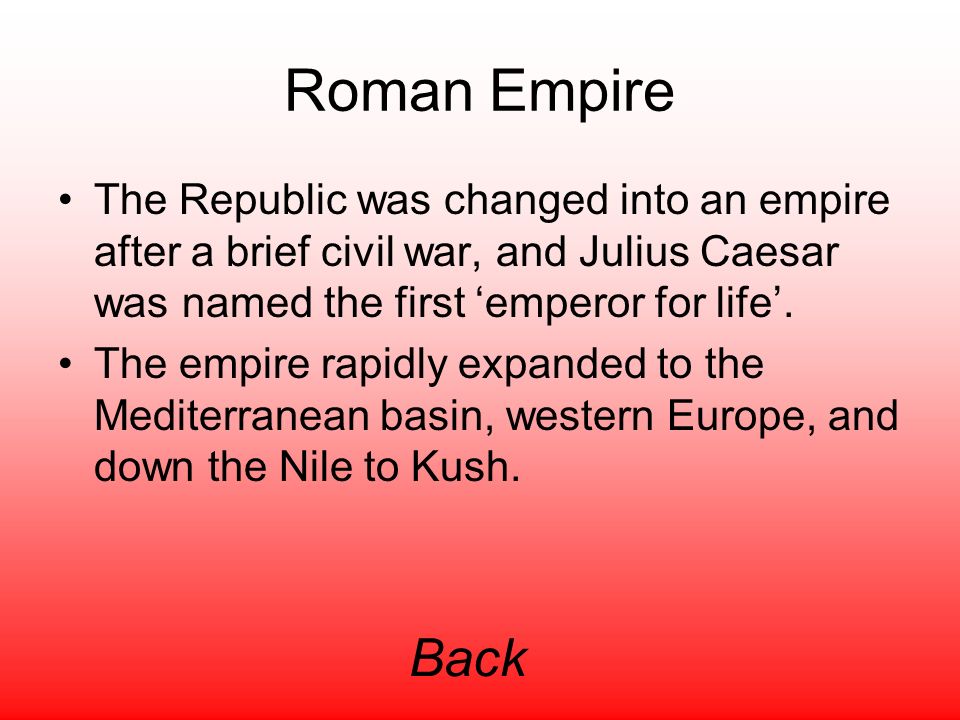 Roman Empire

• The Republic was changed into an empire after a brief civil war, and Julius Caesar was named the first ‘emperor for life’.
• The empire rapidly expanded to the Mediterranean basin, western Europe, and down the Nile to Kush.

Back